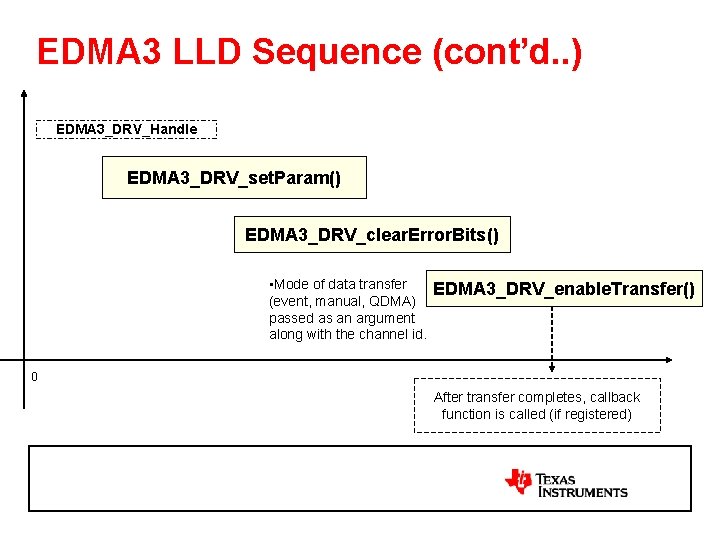 EDMA3 LLD Sequence (cont'd..)

EDMA3_DRV_Handle

EDMA3_DRV_setParam()

EDMA3_DRV_clearErrorBits()

•Mode of data transfer (event, manual, QDMA) passed as an argument along with the channel id.

EDMA3_DRV_enableTransfer()

0

After transfer completes, callback function is called (if registered)

TEXAS INSTRUMENTS